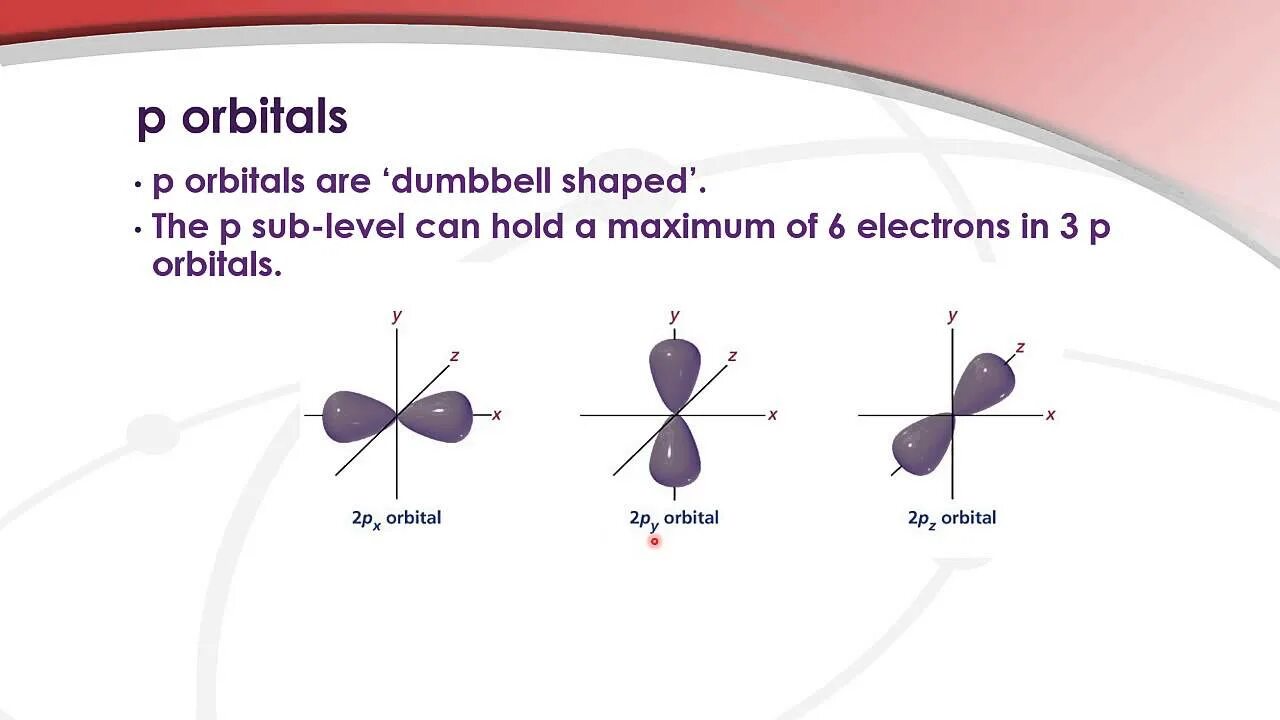 p orbitals

• p orbitals are ‘dumbbell shaped’.
• The p sub-level can hold a maximum of 6 electrons in 3 p orbitals.

y
z
x
$2p_x$ orbital

y
z
x
$2p_y$ orbital

y
z
x
$2p_z$ orbital